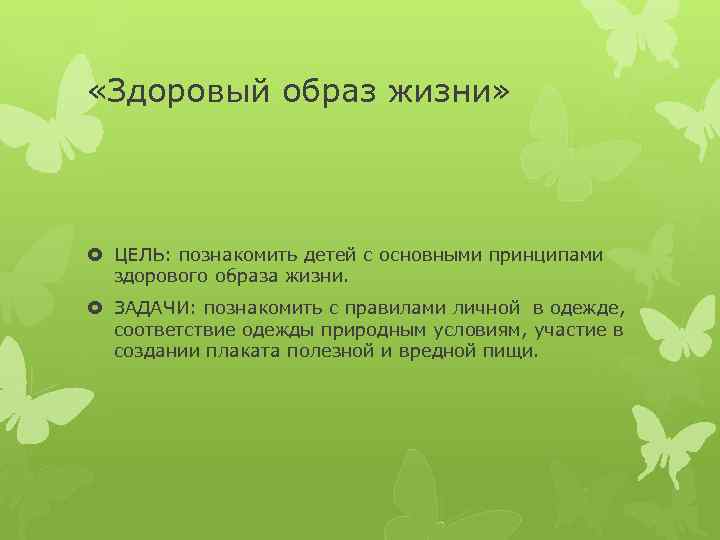 «Здоровый образ жизни»

ЦЕЛЬ: познакомить детей с основными принципами здорового образа жизни.

ЗАДАЧИ: познакомить с правилами личной в одежде, соответствие одежды природным условиям, участие в создании плаката полезной и вредной пищи.